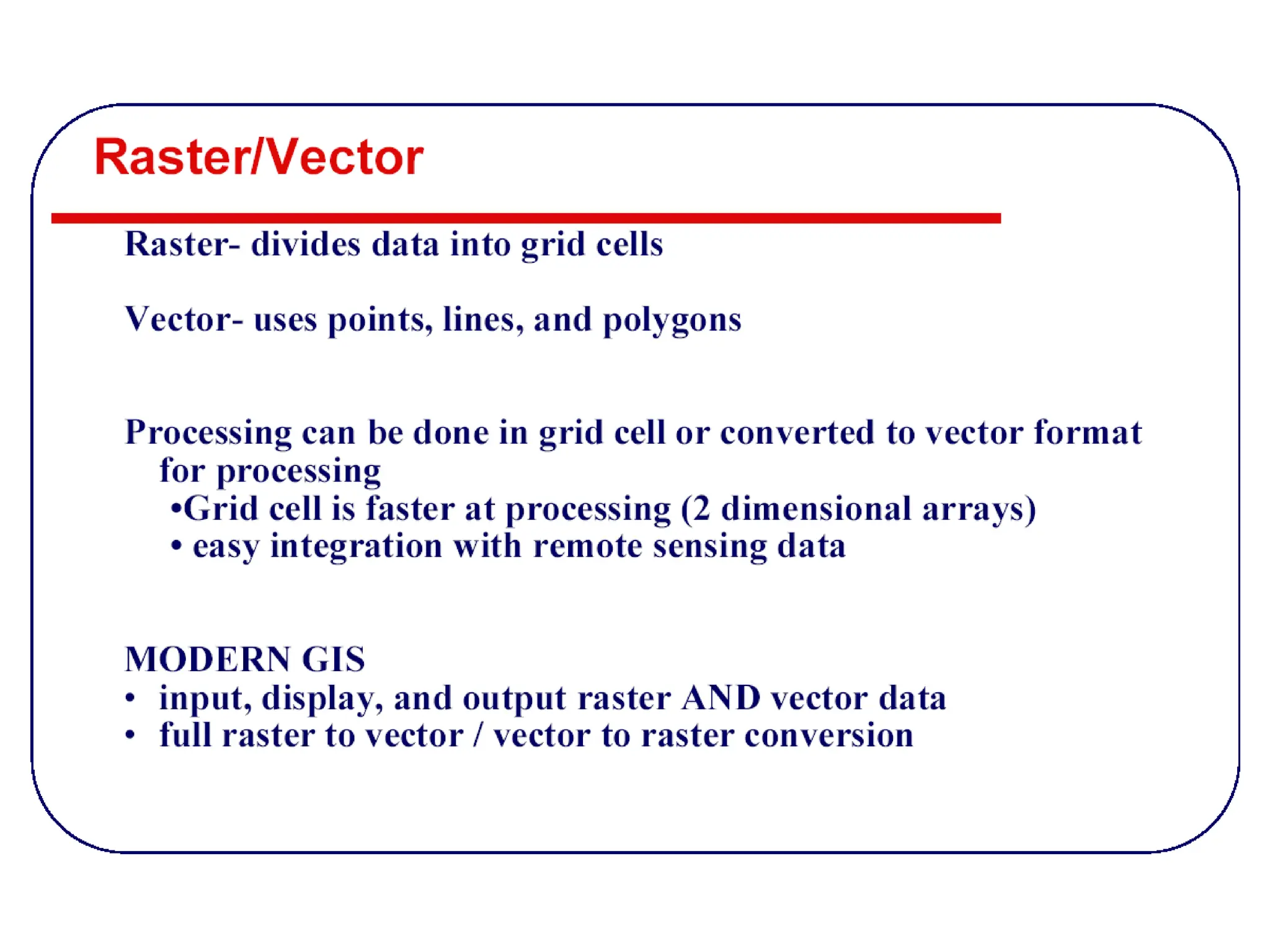 Raster/Vector

Raster- divides data into grid cells

Vector- uses points, lines, and polygons

Processing can be done in grid cell or converted to vector format for processing
•Grid cell is faster at processing (2 dimensional arrays)
• easy integration with remote sensing data

MODERN GIS
• input, display, and output raster AND vector data
• full raster to vector / vector to raster conversion